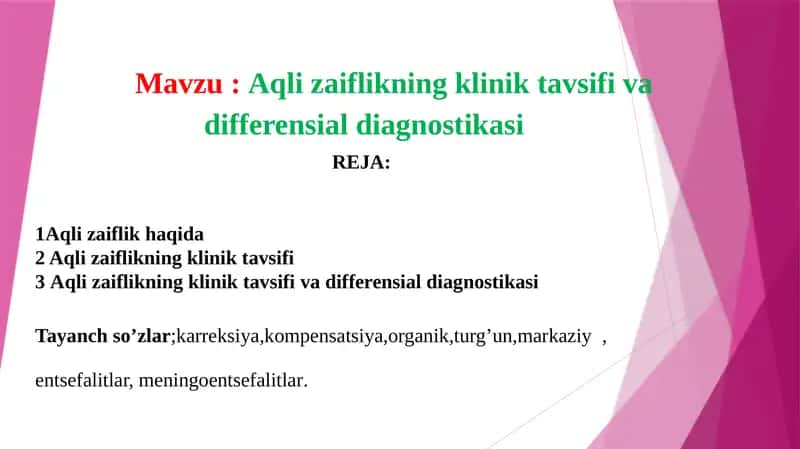 Mavzu : Aqli zaiflikning klinik tavsifi va differensial diagnostikasi

REJA:

1Aqli zaiflik haqida
2 Aqli zaiflikning klinik tavsifi
3 Aqli zaiflikning klinik tavsifi va differensial diagnostikasi

Tayanch so’zlar;karreksiya,kompensatsiya,organik,turg’un,markaziy ,

entsefalitlar, meningoentsefalitlar.